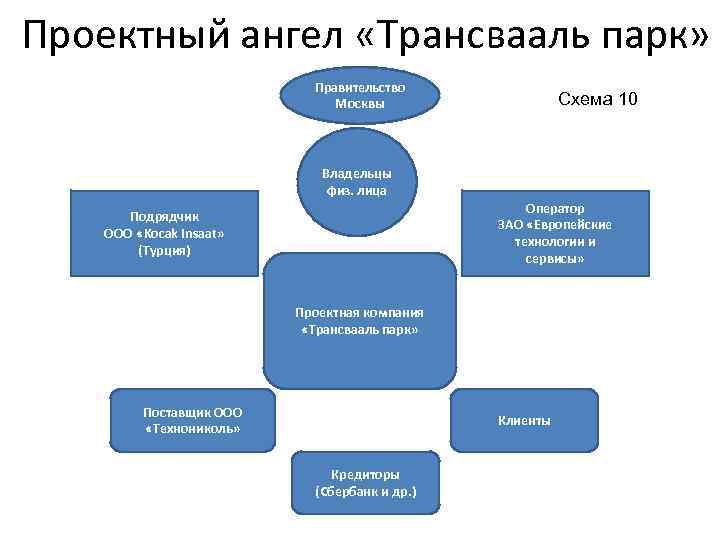 Проектный ангел «Трансвааль парк»

Правительство Москвы

Схема 10

Владельцы физ. лица

Подрядчик ООО «Kocak Insaat» (Турция)

Оператор ЗАО «Европейские технологии и сервисы»

Проектная компания «Трансвааль парк»

Поставщик ООО «Технониколь»

Клиенты

Кредиторы (Сбербанк и др.)